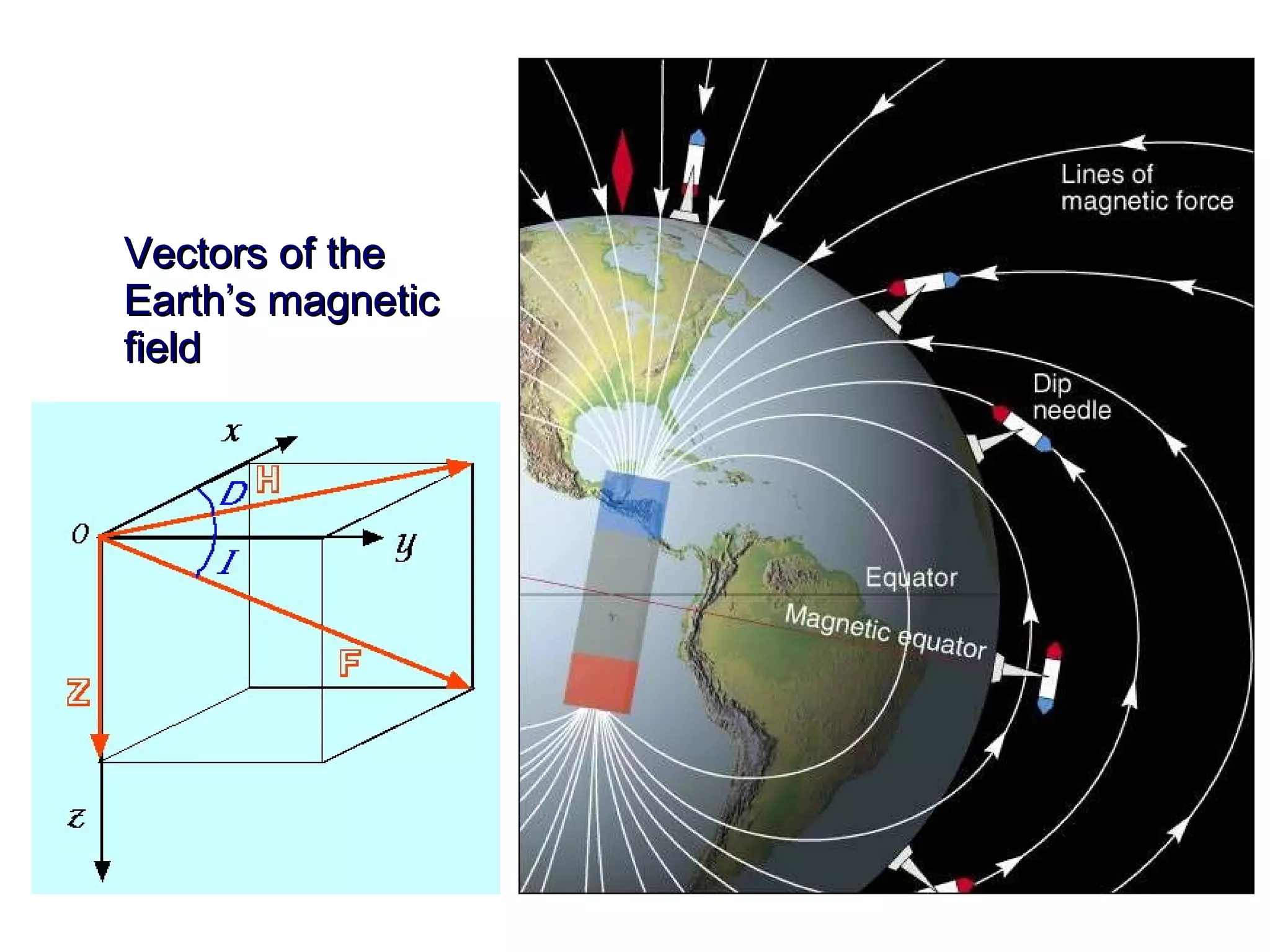 Vectors of the Earth's magnetic field

x
H
D
O
y
I
F
Z
z

Lines of magnetic force

Dip needle

Equator

Magnetic equator